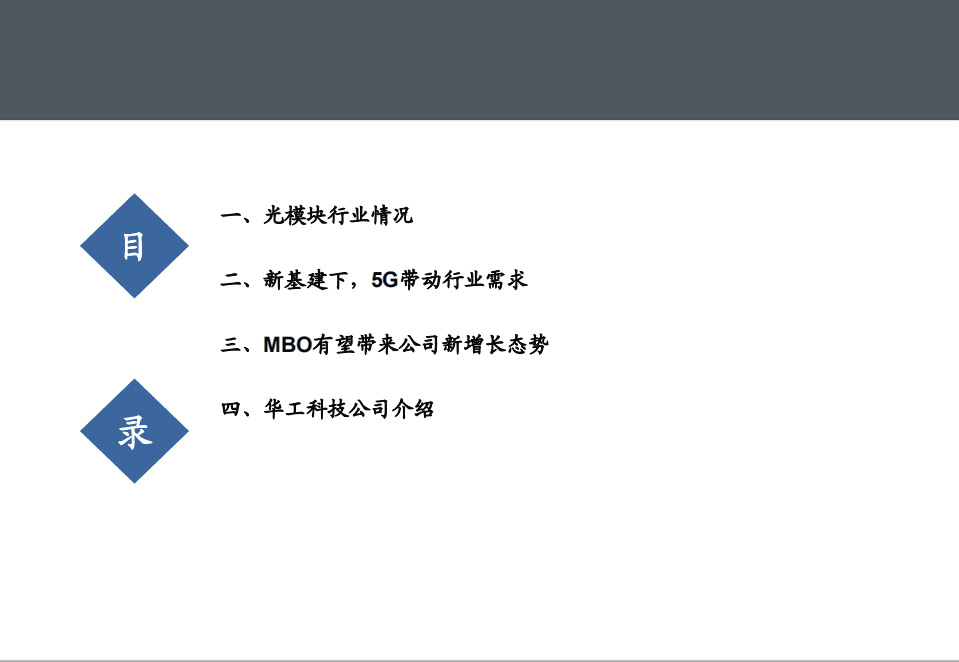 目

录

一、光模块行业情况

二、新基建下，5G带动行业需求

三、MBO有望带来公司新增长态势

四、华工科技公司介绍